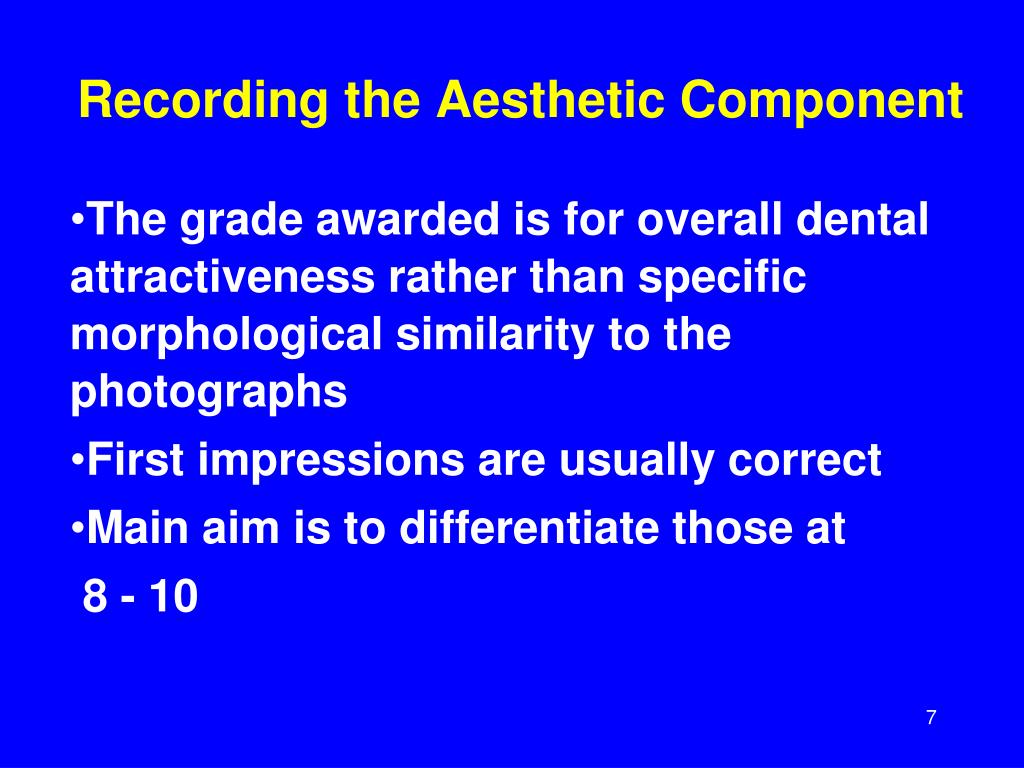 Recording the Aesthetic Component

•The grade awarded is for overall dental attractiveness rather than specific morphological similarity to the photographs

•First impressions are usually correct

•Main aim is to differentiate those at 8 - 10

7